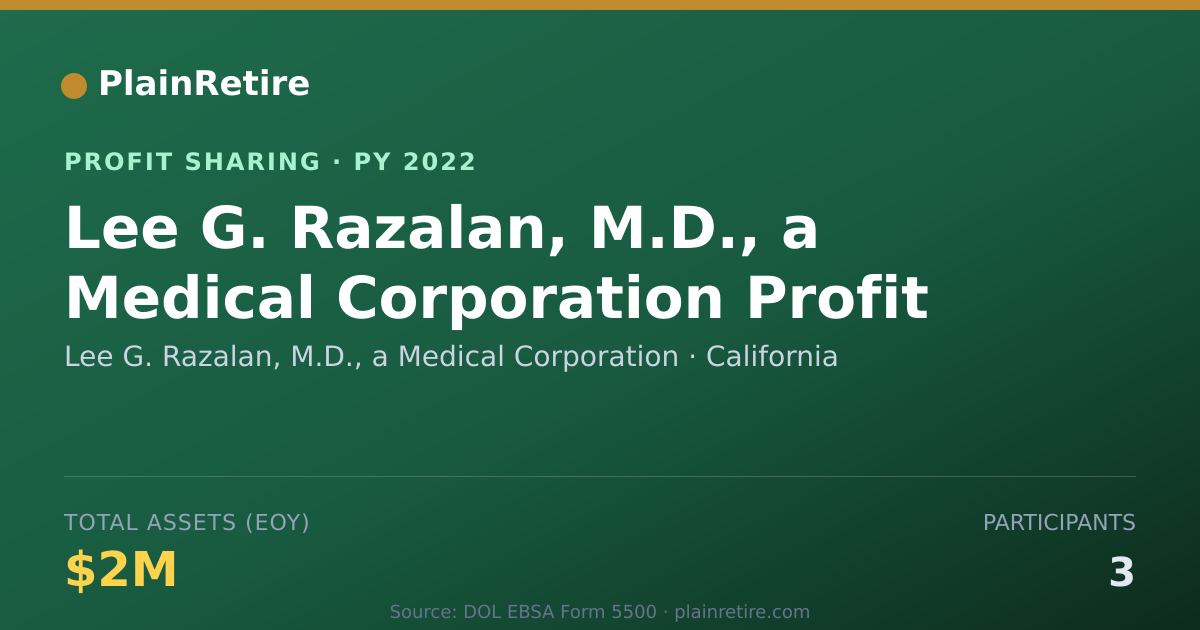 PlainRetire

PROFIT SHARING · PY 2022

Lee G. Razalan, M.D., a Medical Corporation Profit

Lee G. Razalan, M.D., a Medical Corporation · California

TOTAL ASSETS (EOY)

$2M

PARTICIPANTS

3

Source: DOL EBSA Form 5500 · plainretire.com